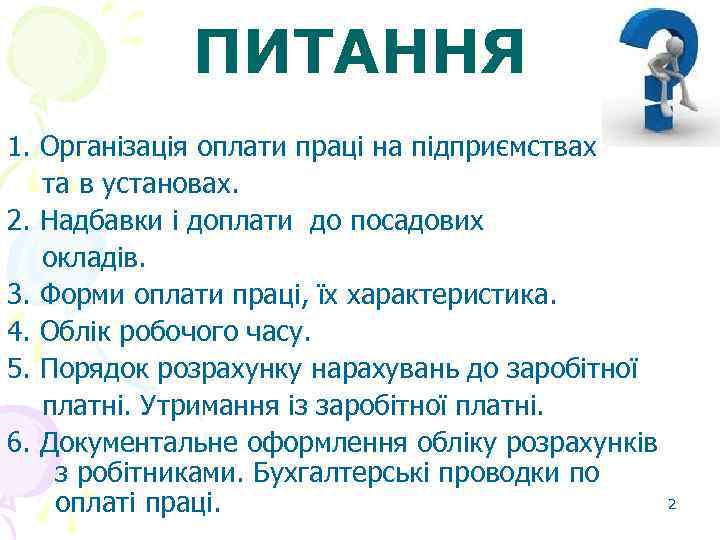 ПИТАННЯ

1. Організація оплати праці на підприємствах та в установах.

2. Надбавки і доплати  до посадових окладів.

3. Форми оплати праці, їх характеристика.

4. Облік робочого часу.

5. Порядок розрахунку нарахувань до заробітної платні. Утримання із заробітної платні.

6. Документальне оформлення обліку розрахунків з робітниками. Бухгалтерські проводки по оплаті праці.

2